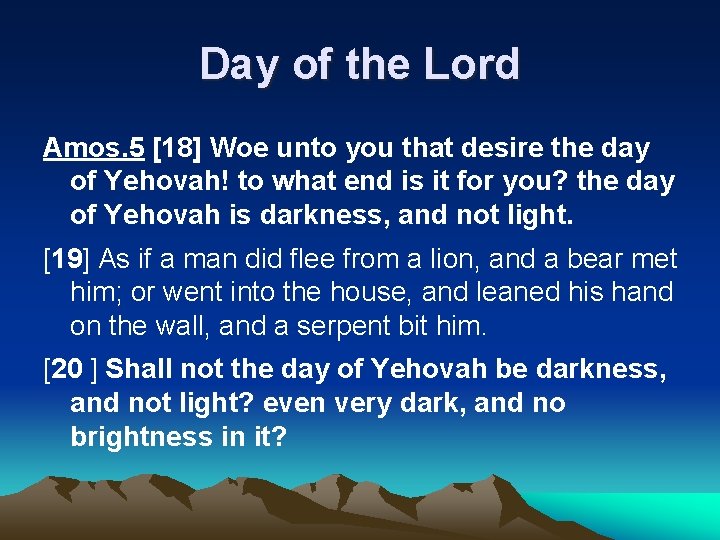 Day of the Lord

Amos.5 [18] Woe unto you that desire the day of Yehovah! to what end is it for you? the day of Yehovah is darkness, and not light.

[19] As if a man did flee from a lion, and a bear met him; or went into the house, and leaned his hand on the wall, and a serpent bit him.

[20 ] Shall not the day of Yehovah be darkness, and not light? even very dark, and no brightness in it?